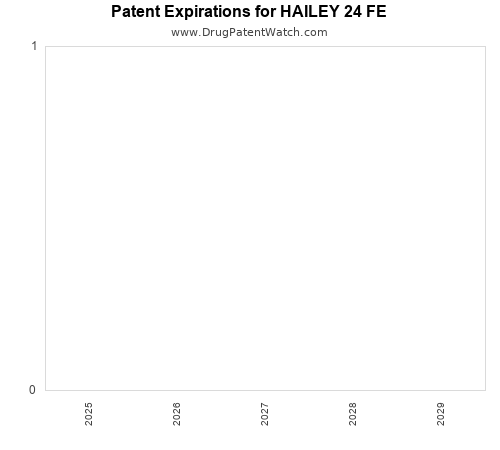 Patent Expirations for HAILEY 24 FE
www.DrugPatentWatch.com

1
0

2025
2026
2027
2028
2029